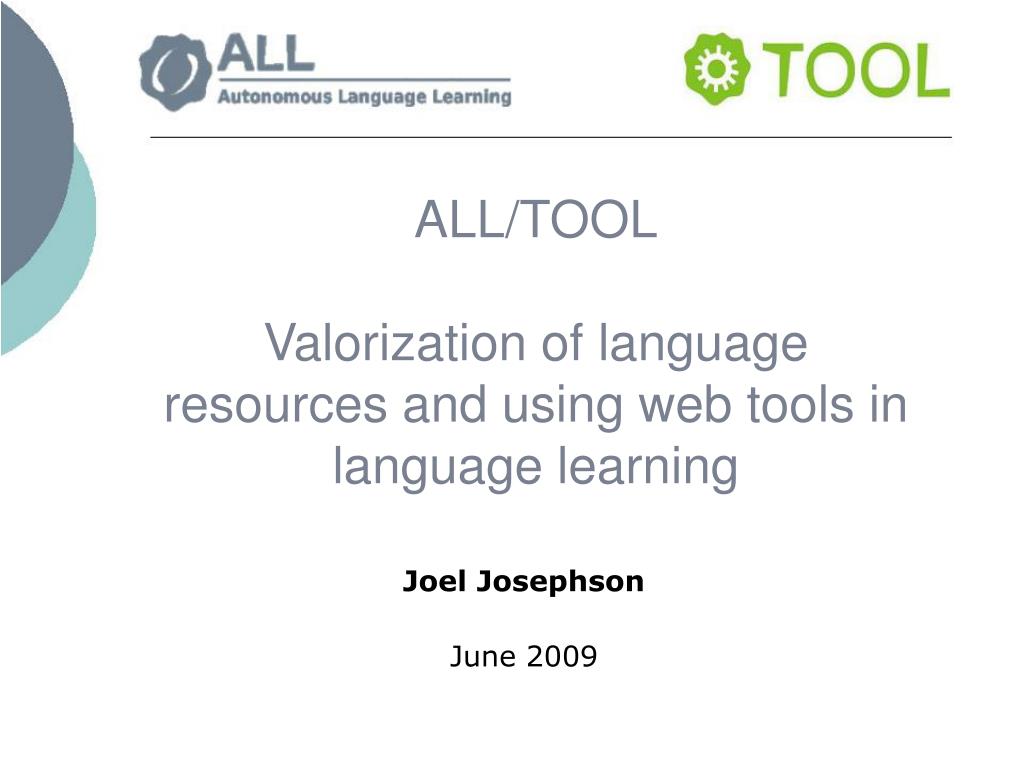 ALL
Autonomous Language Learning

TOOL

ALL/TOOL

Valorization of language resources and using web tools in language learning

Joel Josephson

June 2009